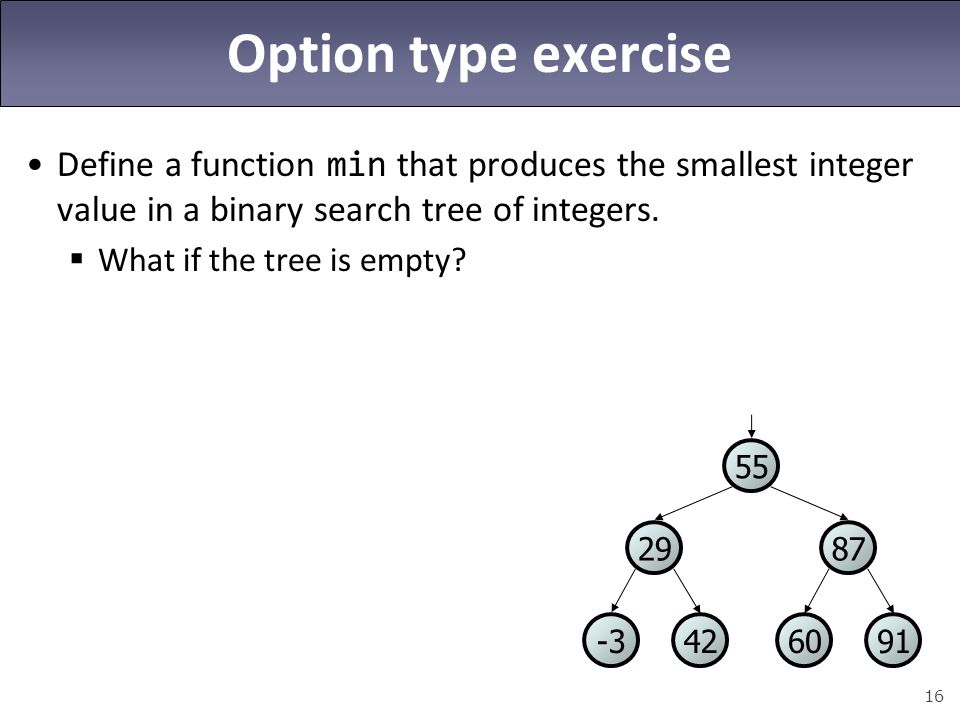 Option type exercise

• Define a function min that produces the smallest integer value in a binary search tree of integers.
  ▪ What if the tree is empty?

55
29
87
-3
42
60
91

16